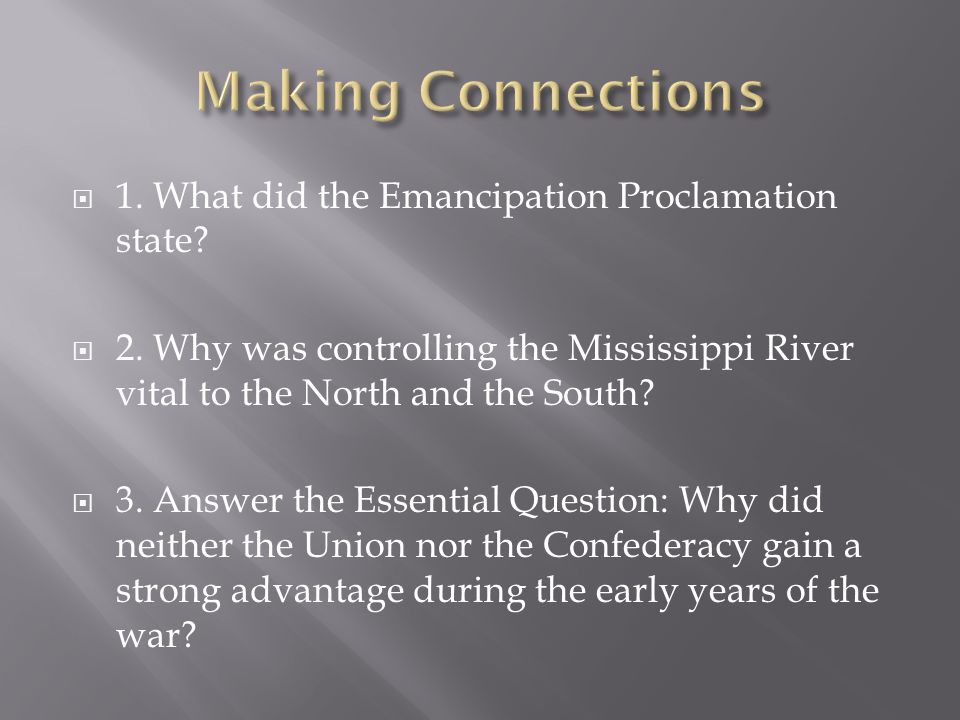 Making Connections

1. What did the Emancipation Proclamation state?

2. Why was controlling the Mississippi River vital to the North and the South?

3. Answer the Essential Question: Why did neither the Union nor the Confederacy gain a strong advantage during the early years of the war?